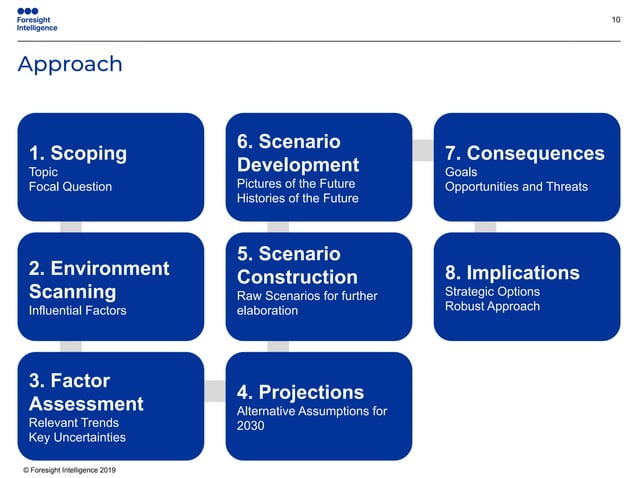 Foresight Intelligence

10

Approach

1. Scoping
Topic
Focal Question

2. Environment Scanning
Influential Factors

3. Factor Assessment
Relevant Trends
Key Uncertainties

4. Projections
Alternative Assumptions for 2030

5. Scenario Construction
Raw Scenarios for further elaboration

6. Scenario Development
Pictures of the Future
Histories of the Future

7. Consequences
Goals
Opportunities and Threats

8. Implications
Strategic Options
Robust Approach

© Foresight Intelligence 2019